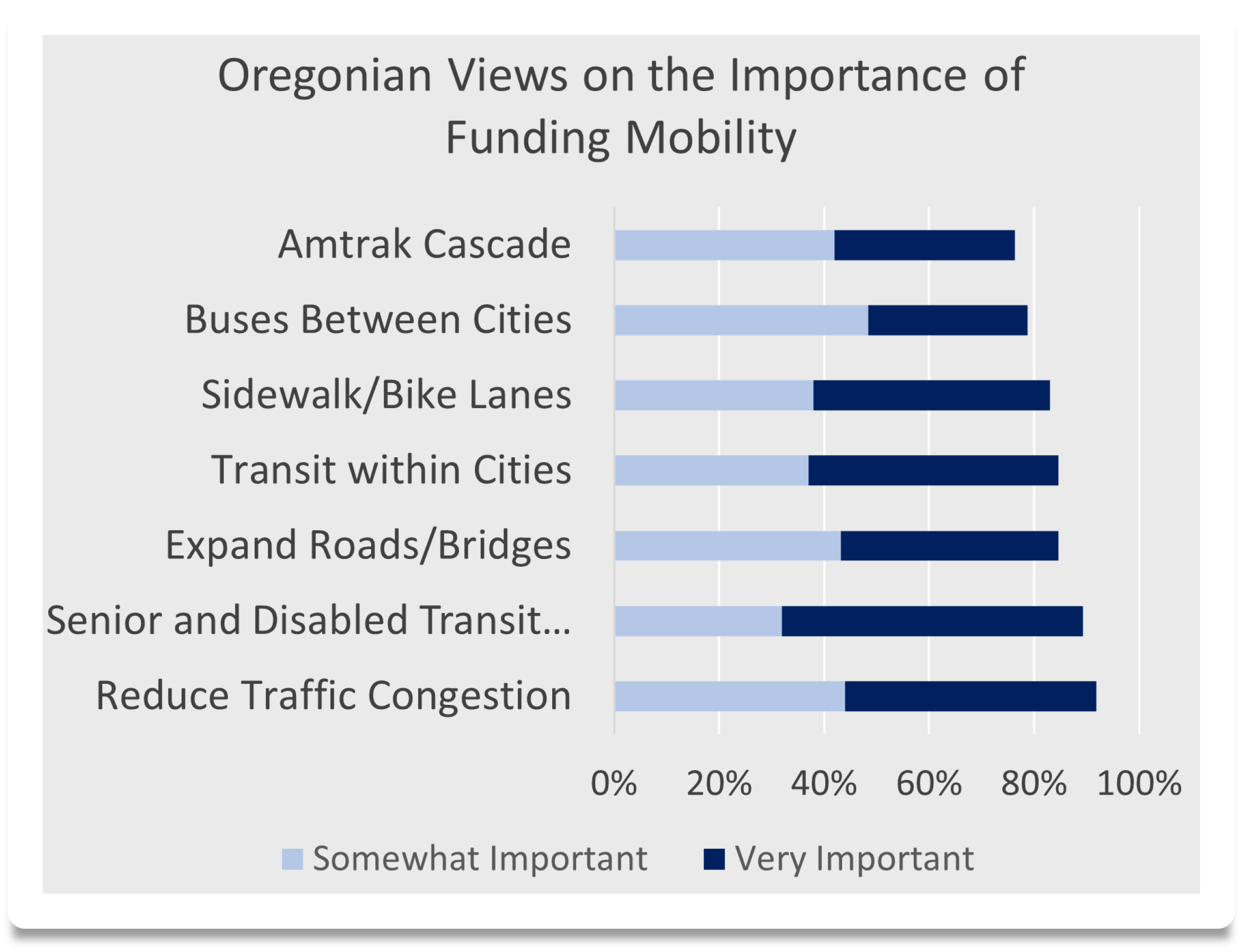 Oregonian Views on the Importance of Funding Mobility

Amtrak Cascade
Buses Between Cities
Sidewalk/Bike Lanes
Transit within Cities
Expand Roads/Bridges
Senior and Disabled Transit...
Reduce Traffic Congestion

0%
20%
40%
60%
80%
100%

Somewhat Important
Very Important